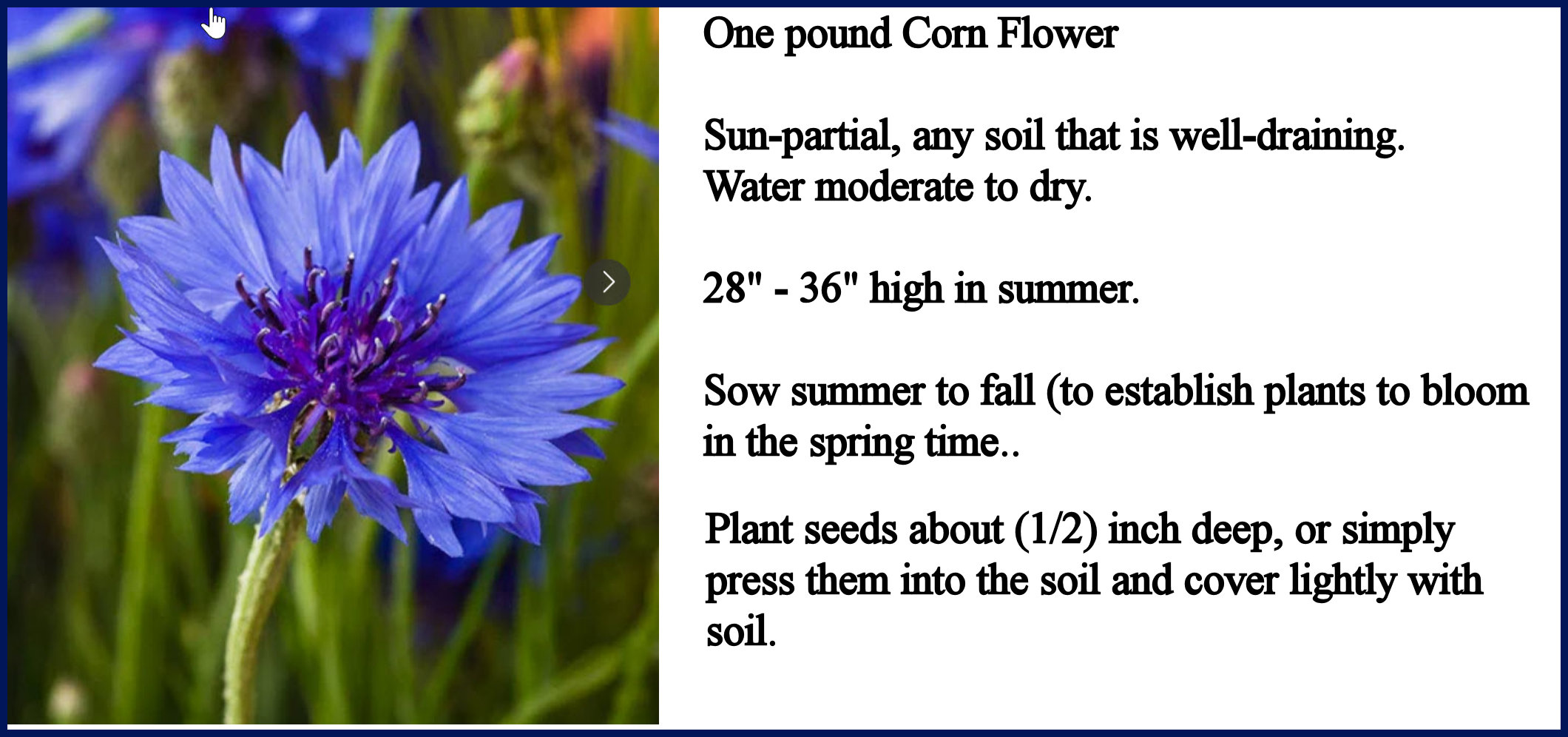 One pound Corn Flower

Sun-partial, any soil that is well-draining. Water moderate to dry.

28" - 36" high in summer.

Sow summer to fall (to establish plants to bloom in the spring time..

Plant seeds about (1/2) inch deep, or simply press them into the soil and cover lightly with soil.